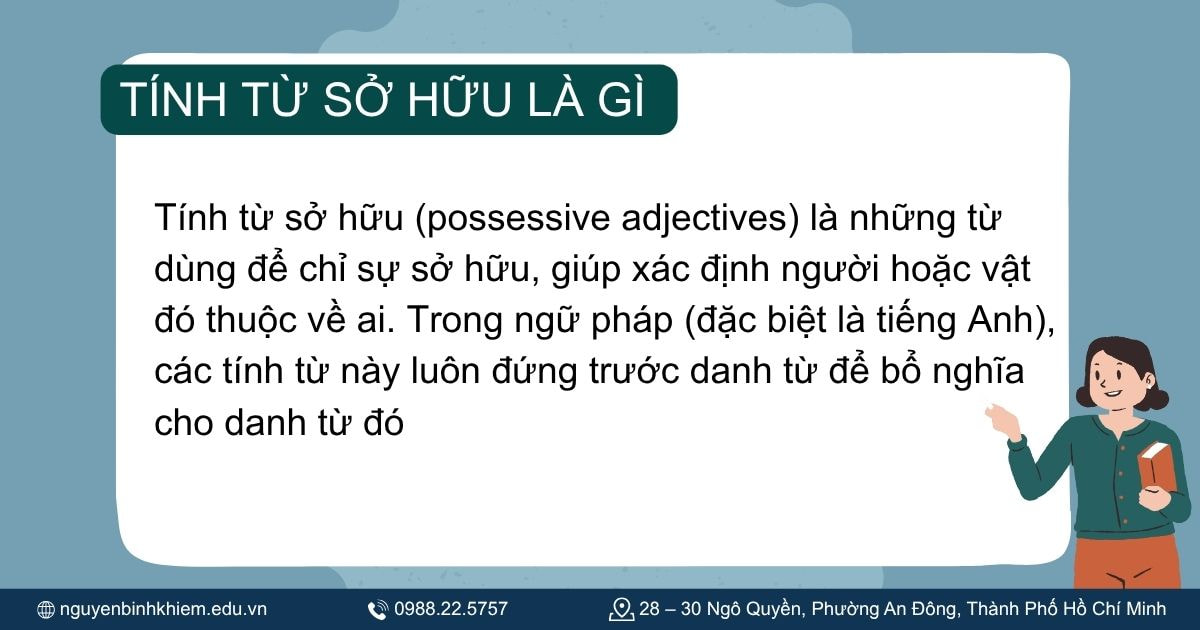 TÍNH TỪ SỞ HỮU LÀ GÌ

Tính từ sở hữu (possessive adjectives) là những từ dùng để chỉ sự sở hữu, giúp xác định người hoặc vật đó thuộc về ai. Trong ngữ pháp (đặc biệt là tiếng Anh), các tính từ này luôn đứng trước danh từ để bổ nghĩa cho danh từ đó

nguyenbinhkhiem.edu.vn 0988.22.5757 28 – 30 Ngô Quyền, Phường An Đông, Thành Phố Hồ Chí Minh